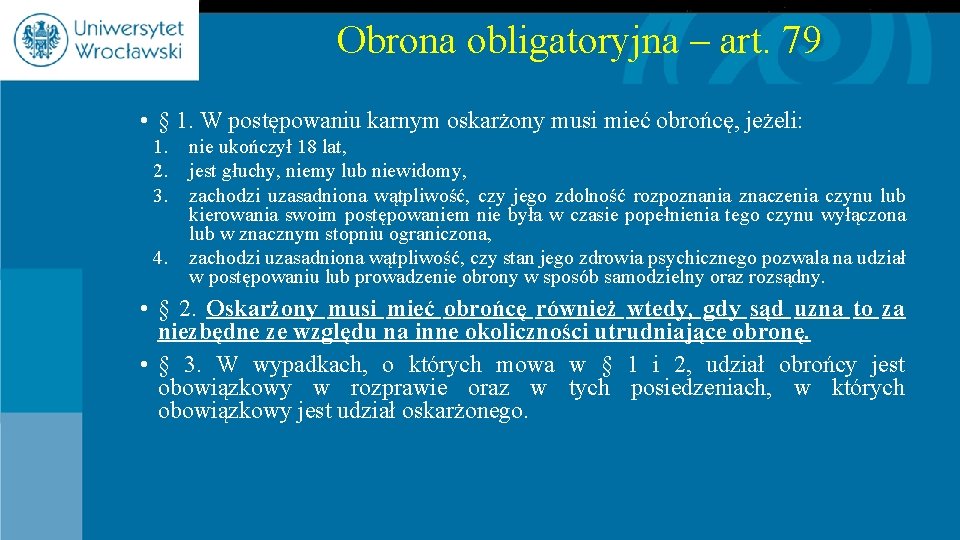 Uniwersytet Wrocławski

Obrona obligatoryjna – art. 79

• § 1. W postępowaniu karnym oskarżony musi mieć obrońcę, jeżeli:
1. nie ukończył 18 lat,
2. jest głuchy, niemy lub niewidomy,
3. zachodzi uzasadniona wątpliwość, czy jego zdolność rozpoznania znaczenia czynu lub kierowania swoim postępowaniem nie była w czasie popełnienia tego czynu wyłączona lub w znacznym stopniu ograniczona,
4. zachodzi uzasadniona wątpliwość, czy stan jego zdrowia psychicznego pozwala na udział w postępowaniu lub prowadzenie obrony w sposób samodzielny oraz rozsądny.

• § 2. Oskarżony musi mieć obrońcę również wtedy, gdy sąd uzna to za niezbędne ze względu na inne okoliczności utrudniające obronę.

• § 3. W wypadkach, o których mowa w § 1 i 2, udział obrońcy jest obowiązkowy w rozprawie oraz w tych posiedzeniach, w których obowiązkowy jest udział oskarżonego.